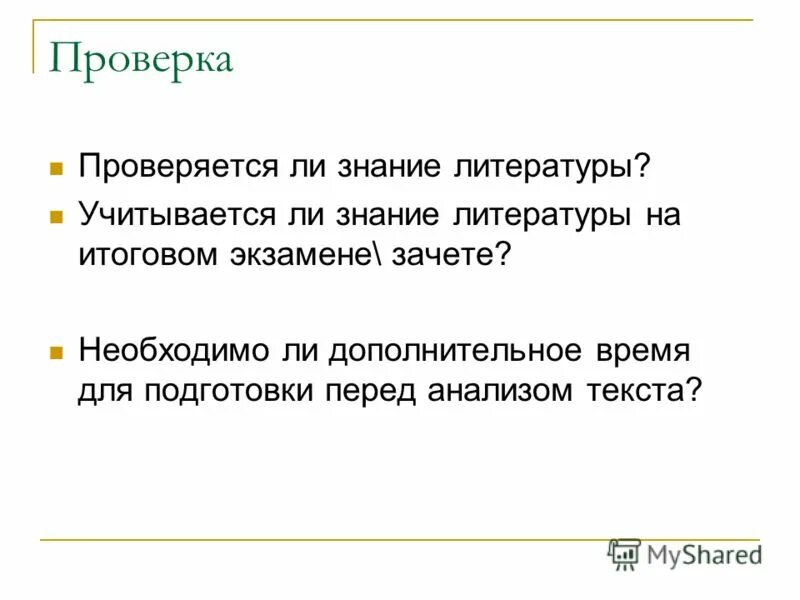 Проверка

Проверяется ли знание литературы?

Учитывается ли знание литературы на итоговом экзамене\ зачете?

Необходимо ли дополнительное время для подготовки перед анализом текста?

MyShared